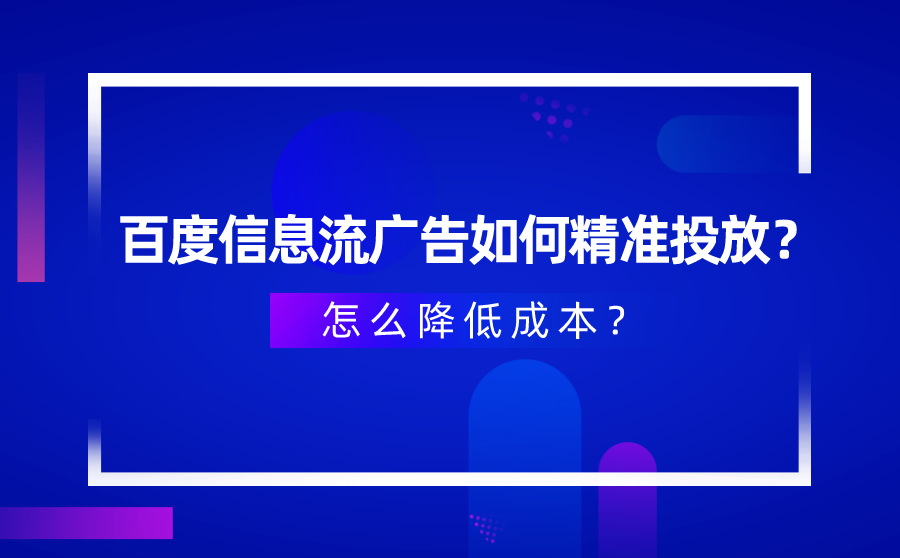 百度信息流广告如何精准投放？

怎么降低成本？